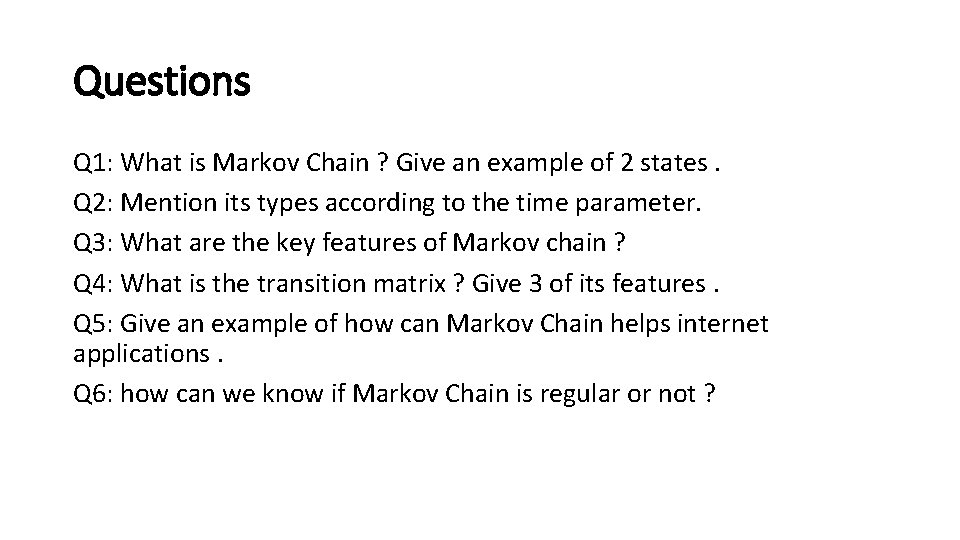 Questions

Q1: What is Markov Chain ? Give an example of 2 states .

Q2: Mention its types according to the time parameter.

Q3: What are the key features of Markov chain ?

Q4: What is the transition matrix ? Give 3 of its features .

Q5: Give an example of how can Markov Chain helps internet applications .

Q6: how can we know if Markov Chain is regular or not ?